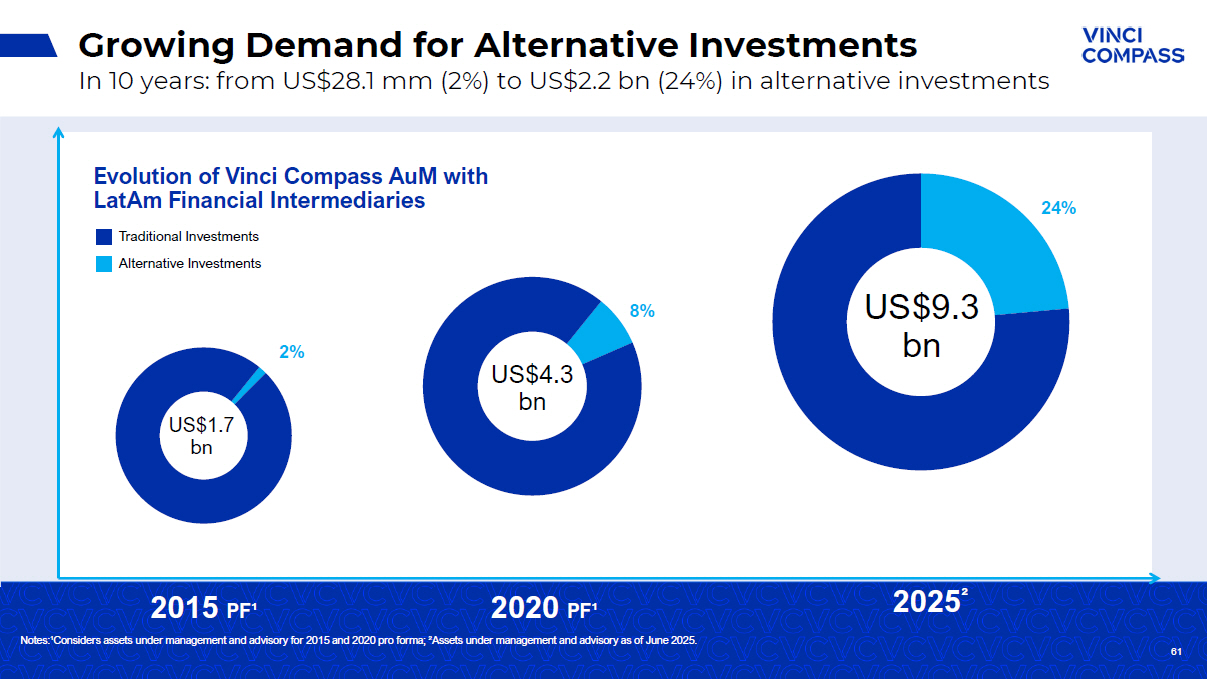 Growing Demand for Alternative Investments

In 10 years: from US$28.1 mm (2%) to US$2.2 bn (24%) in alternative investments

VINCI COMPASS

Evolution of Vinci Compass AuM with LatAm Financial Intermediaries

Traditional Investments

Alternative Investments

2%

US$1.7 bn

8%

US$4.3 bn

24%

US$9.3 bn

2015 PF¹

2020 PF¹

2025²

Notes:¹Considers assets under management and advisory for 2015 and 2020 pro forma; ²Assets under management and advisory as of June 2025.

61